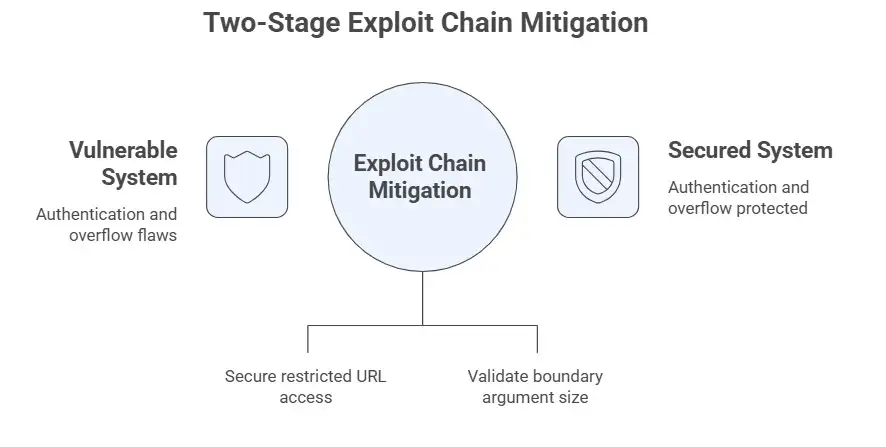 Two-Stage Exploit Chain Mitigation

Vulnerable System

Authentication and overflow flaws

Exploit Chain Mitigation

Secured System

Authentication and overflow protected

Secure restricted URL access

Validate boundary argument size